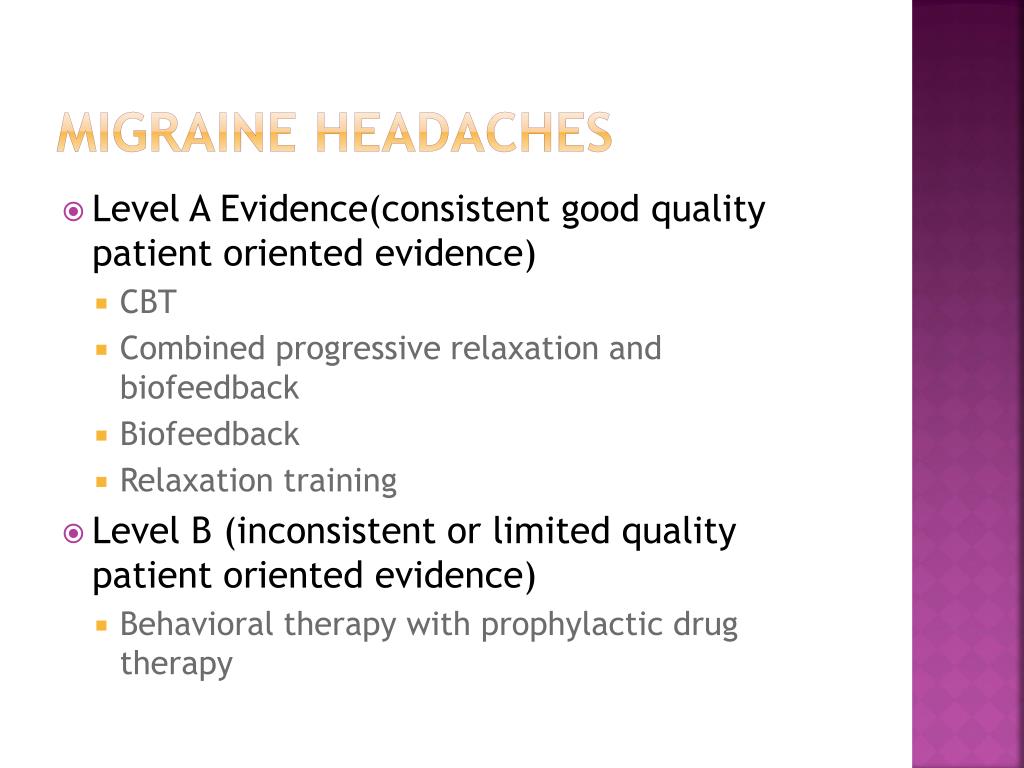 MIGRAINE HEADACHES

Level A Evidence(consistent good quality patient oriented evidence)

CBT

Combined progressive relaxation and biofeedback

Biofeedback

Relaxation training

Level B (inconsistent or limited quality patient oriented evidence)

Behavioral therapy with prophylactic drug therapy